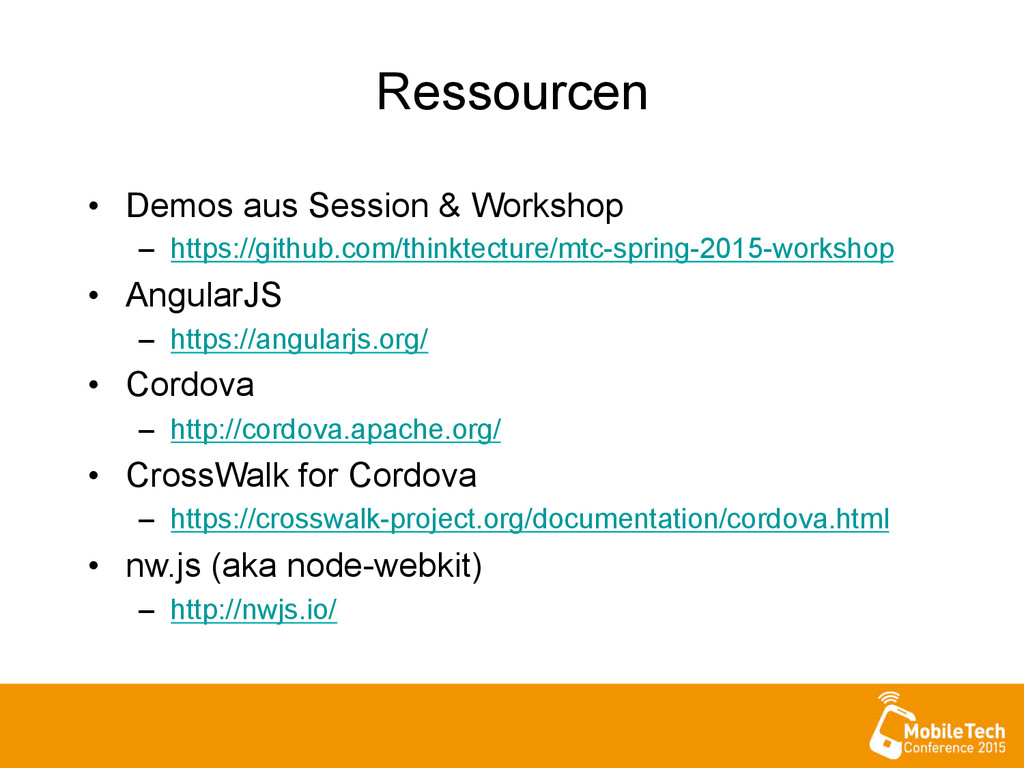 Ressourcen

• Demos aus Session & Workshop
– https://github.com/thinktecture/mtc-spring-2015-workshop
• AngularJS
– https://angularjs.org/
• Cordova
– http://cordova.apache.org/
• CrossWalk for Cordova
– https://crosswalk-project.org/documentation/cordova.html
• nw.js (aka node-webkit)
– http://nwjs.io/

MobileTech Conference 2015